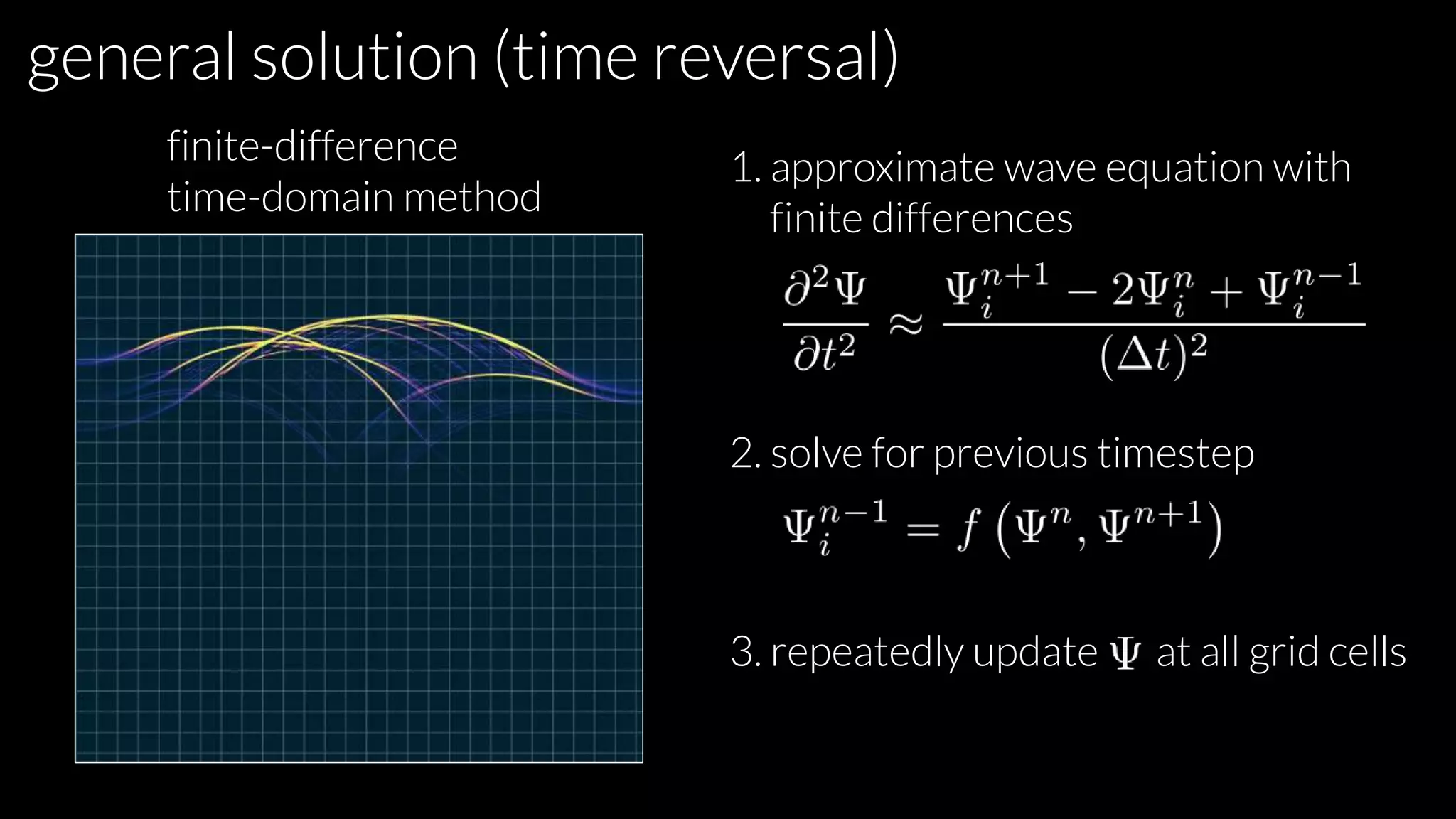 general solution (time reversal)

finite-difference
time-domain method

1. approximate wave equation with finite differences

$\frac{\partial^2 \Psi}{\partial t^2} \approx \frac{\Psi_i^{n+1} - 2\Psi_i^n + \Psi_i^{n-1}}{(\Delta t)^2}$

2. solve for previous timestep

$\Psi_i^{n-1} = f\left(\Psi^n, \Psi^{n+1}\right)$

3. repeatedly update $\Psi$ at all grid cells